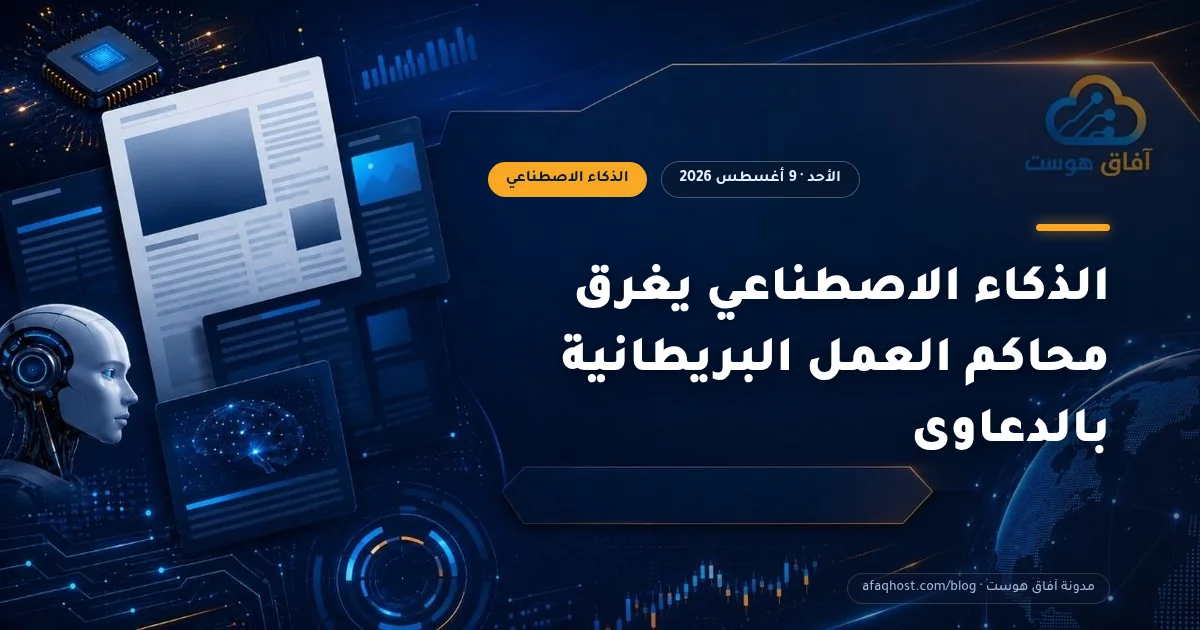 آفاق هوست

الأحد · 9 أغسطس 2026

الذكاء الاصطناعي

الذكاء الاصطناعي يغرق محاكم العمل البريطانية بالدعاوى

مدونة آفاق هوست · afaqhost.com/blog